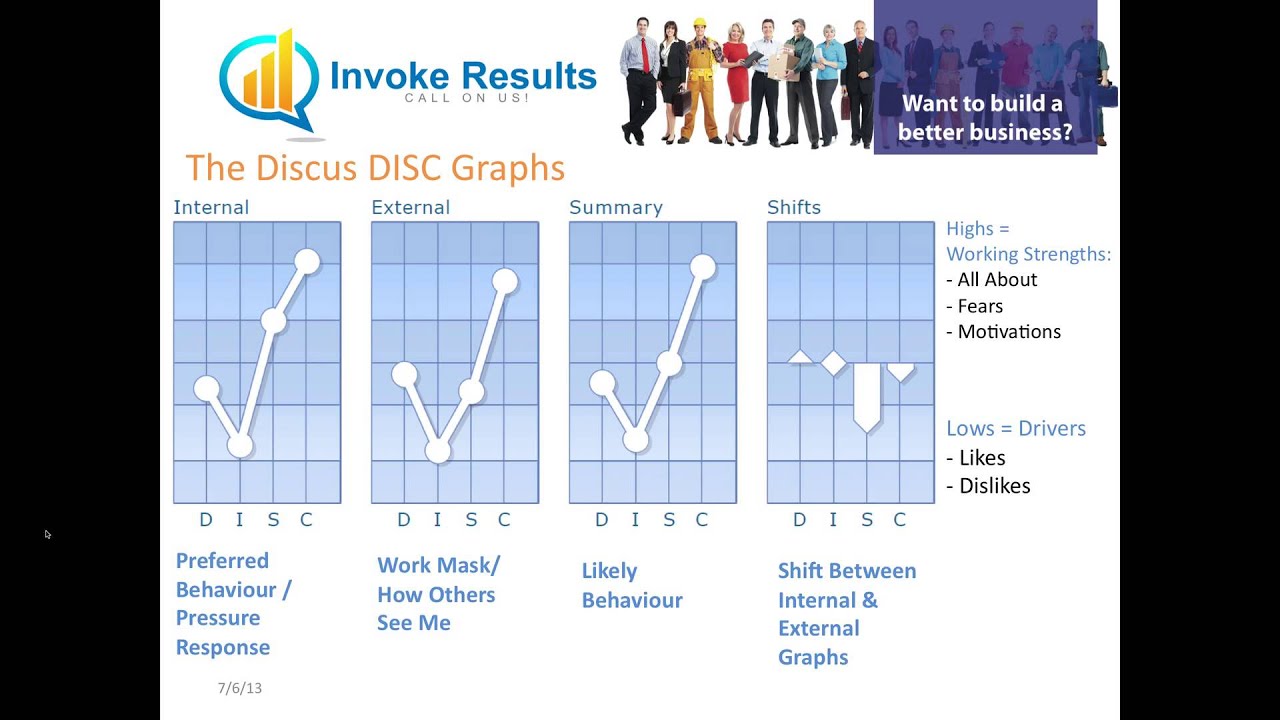 Invoke Results
CALL ON US!

Want to build a better business?

The Discus DISC Graphs

Internal

D I S C

Preferred Behaviour / Pressure Response

External

D I S C

Work Mask/ How Others See Me

Summary

D I S C

Likely Behaviour

Shifts

D I S C

Shift Between Internal & External Graphs

Highs = Working Strengths:
- All About
- Fears
- Motivations

Lows = Drivers
- Likes
- Dislikes

7/6/13